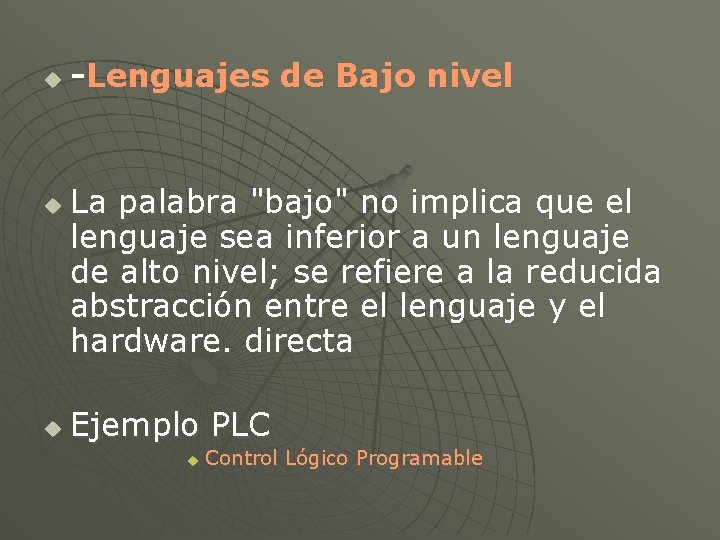 -Lenguajes de Bajo nivel

La palabra "bajo" no implica que el lenguaje sea inferior a un lenguaje de alto nivel; se refiere a la reducida abstracción entre el lenguaje y el hardware. directa

Ejemplo PLC

Control Lógico Programable